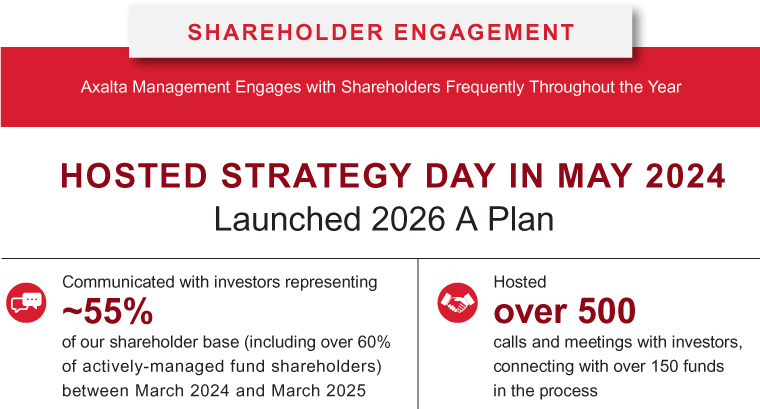 SHAREHOLDER ENGAGEMENT

Axalta Management Engages with Shareholders Frequently Throughout the Year

HOSTED STRATEGY DAY IN MAY 2024

Launched 2026 A Plan

Communicated with investors representing

~55%

of our shareholder base (including over 60% of actively-managed fund shareholders) between March 2024 and March 2025

Hosted

over 500

calls and meetings with investors, connecting with over 150 funds in the process